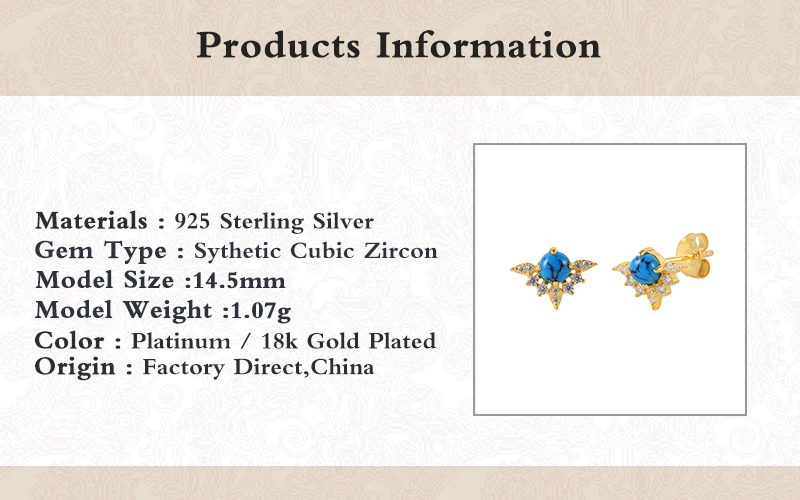 Products Information

Materials : 925 Sterling Silver
Gem Type : Sythetic Cubic Zircon
Model Size :14.5mm
Model Weight :1.07g
Color : Platinum / 18k Gold Plated
Origin : Factory Direct,China